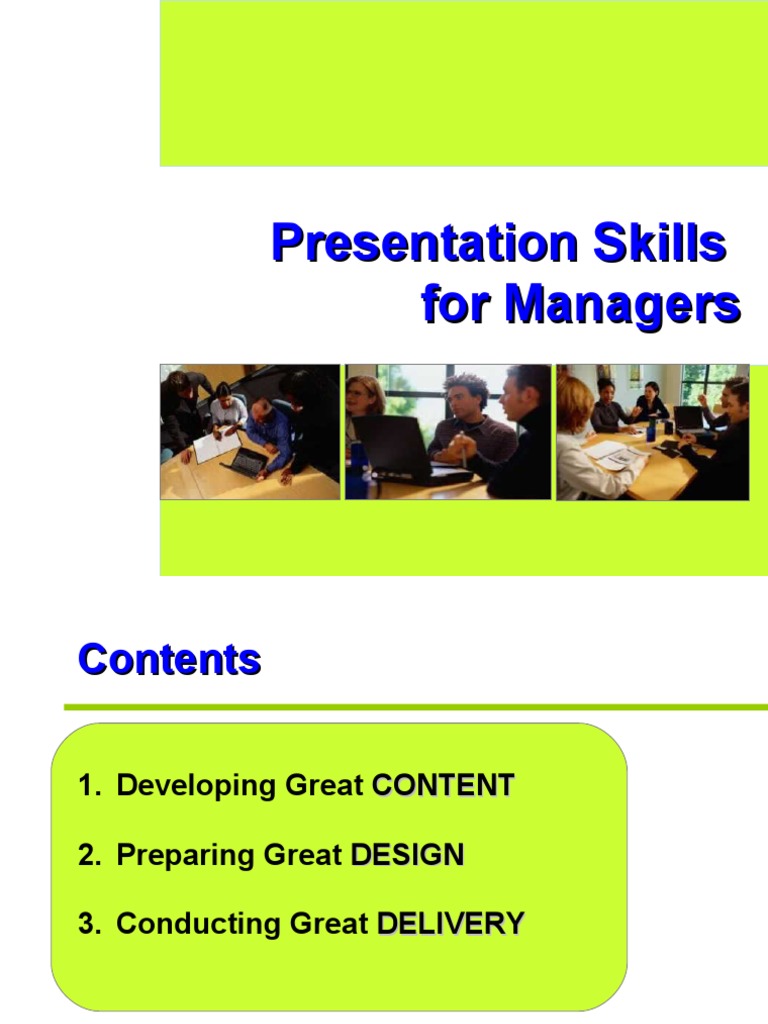 Presentation Skills for Managers

Contents

1. Developing Great CONTENT

2. Preparing Great DESIGN

3. Conducting Great DELIVERY